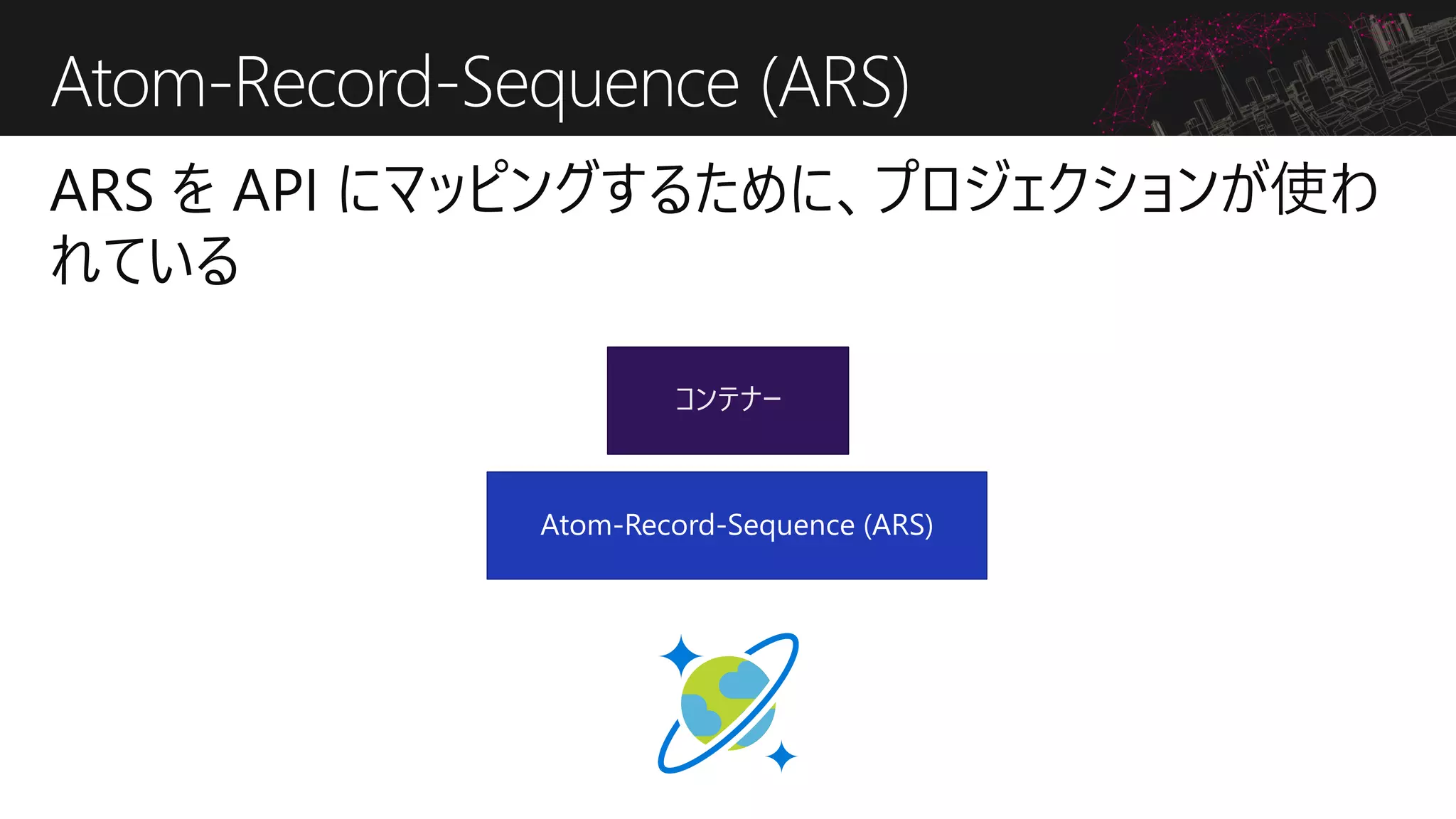 Atom-Record-Sequence (ARS)

ARS を API にマッピングするために、プロジェクションが使われている

コンテナー

Atom-Record-Sequence (ARS)